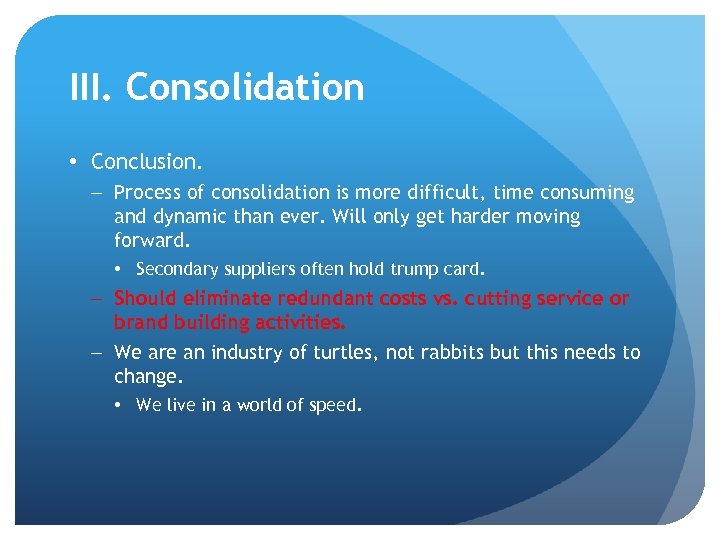 III. Consolidation

• Conclusion.
– Process of consolidation is more difficult, time consuming and dynamic than ever. Will only get harder moving forward.
• Secondary suppliers often hold trump card.
– Should eliminate redundant costs vs. cutting service or brand building activities.
– We are an industry of turtles, not rabbits but this needs to change.
• We live in a world of speed.